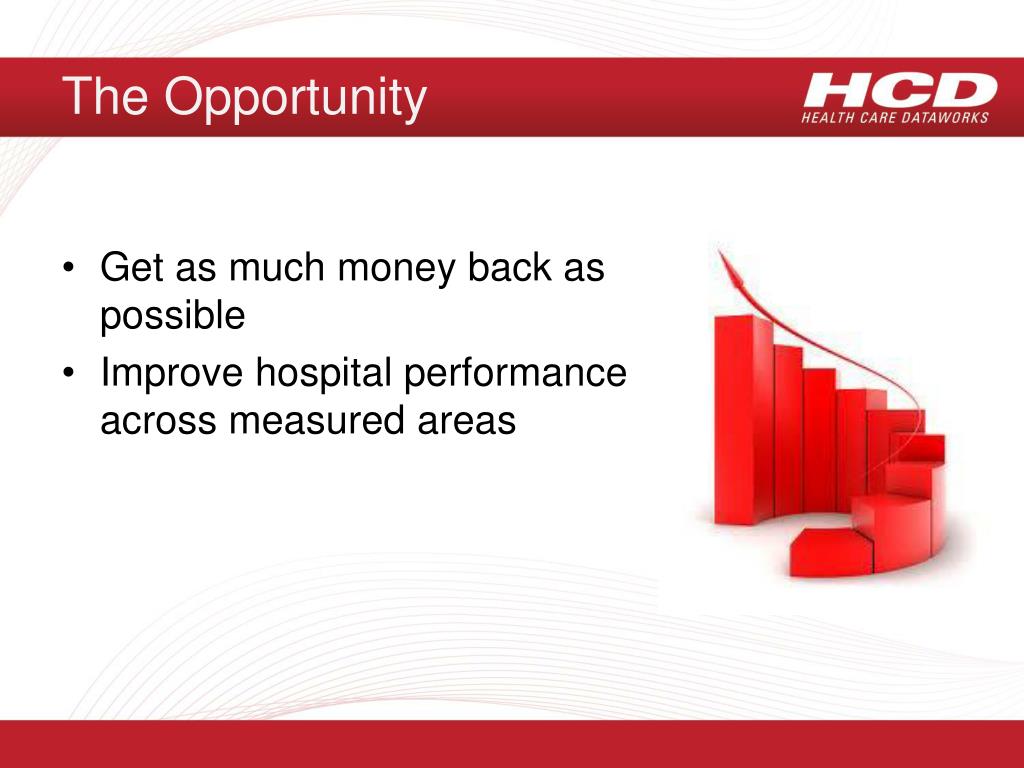 The Opportunity

HCD
HEALTH CARE DATAWORKS

• Get as much money back as possible
• Improve hospital performance across measured areas